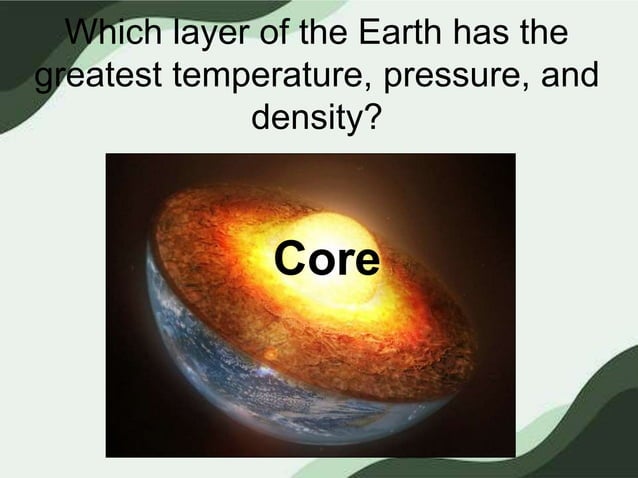 Which layer of the Earth has the greatest temperature, pressure, and density?

Core